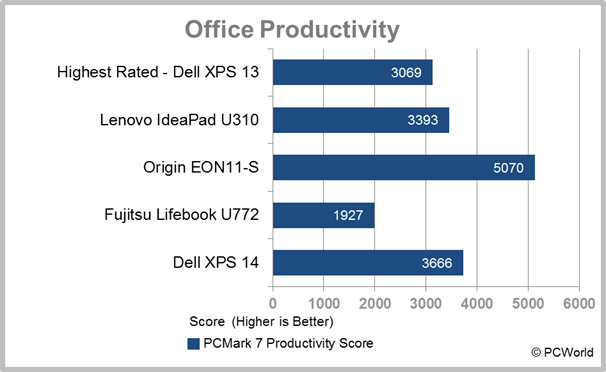 Office Productivity

Highest Rated - Dell XPS 13
3069
Lenovo IdeaPad U310
3393
Origin EON11-S
5070
Fujitsu Lifebook U772
1927
Dell XPS 14
3666

0 1000 2000 3000 4000 5000 6000

Score (Higher is Better)

PCMark 7 Productivity Score

© PCWorld